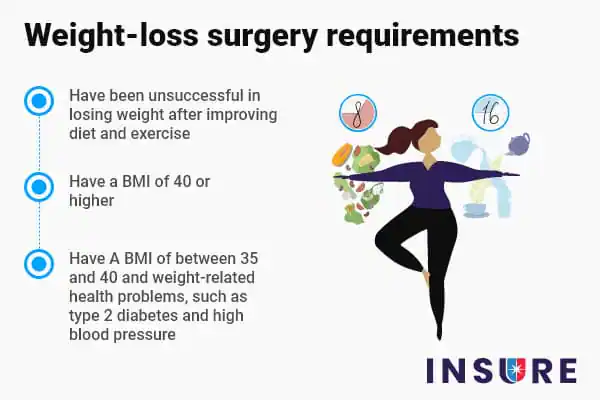 Weight-loss surgery requirements

Have been unsuccessful in losing weight after improving diet and exercise

Have a BMI of 40 or higher

Have A BMI of between 35 and 40 and weight-related health problems, such as type 2 diabetes and high blood pressure

8

16

INSURE